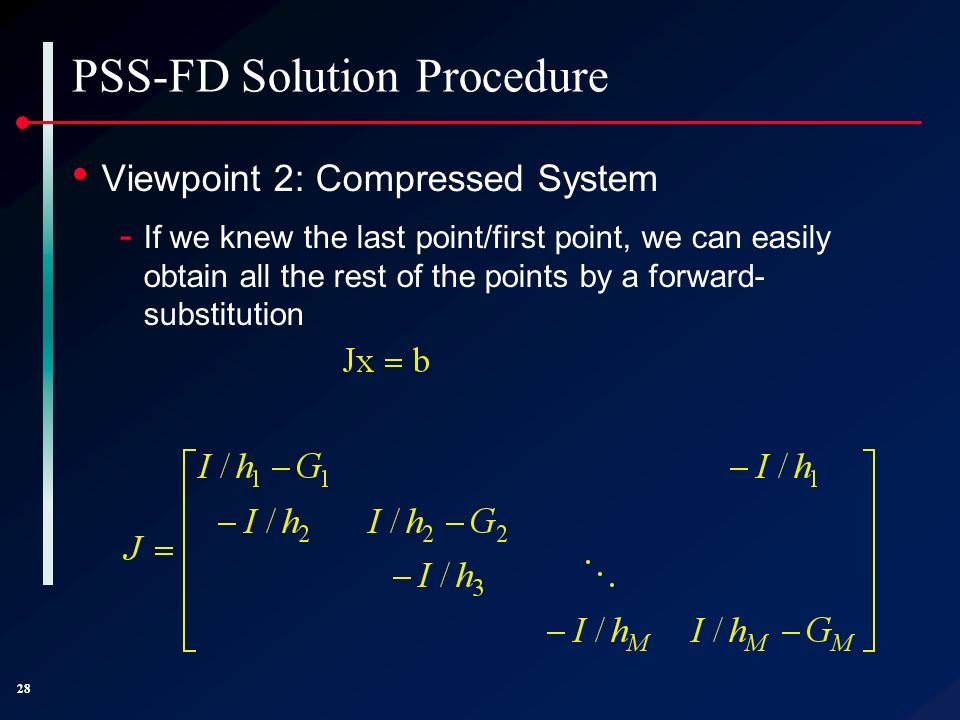 PSS-FD Solution Procedure

• Viewpoint 2: Compressed System

- If we knew the last point/first point, we can easily obtain all the rest of the points by a forward-substitution

$Jx = b$

$J = \begin{bmatrix} I/h_1 - G_1 & & & -I/h_1 \\ -I/h_2 & I/h_2 - G_2 & & \\ & -I/h_3 & \ddots & \\ & & -I/h_M & I/h_M - G_M \end{bmatrix}$

28